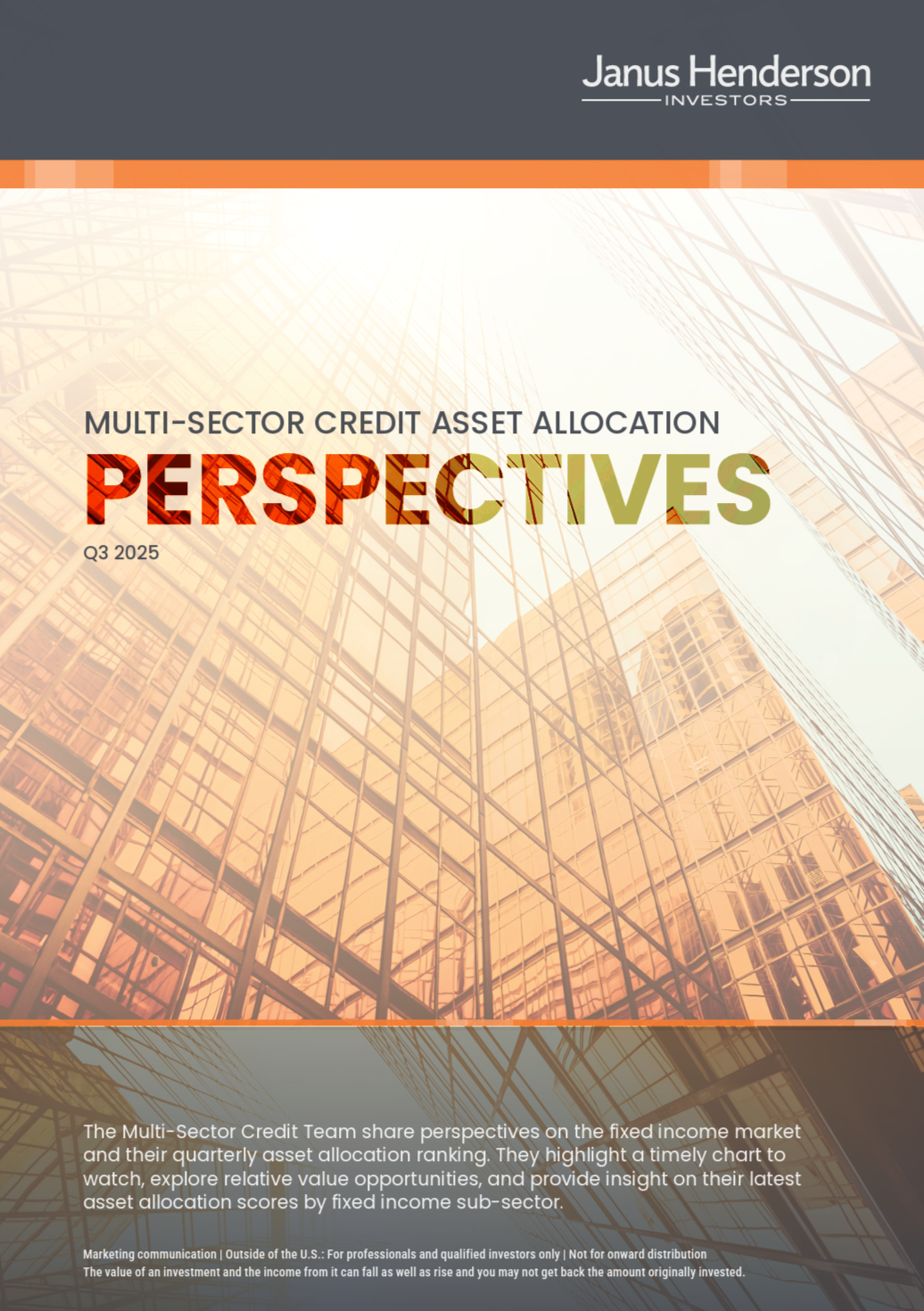 Janus Henderson
INVESTORS

MULTI-SECTOR CREDIT ASSET ALLOCATION
PERSPECTIVES
Q3 2025

The Multi-Sector Credit Team share perspectives on the fixed income market and their quarterly asset allocation ranking. They highlight a timely chart to watch, explore relative value opportunities, and provide insight on their latest asset allocation scores by fixed income sub-sector.

Marketing communication | Outside of the U.S.: For professionals and qualified investors only | Not for onward distribution
The value of an investment and the income from it can fall as well as rise and you may not get back the amount originally invested.